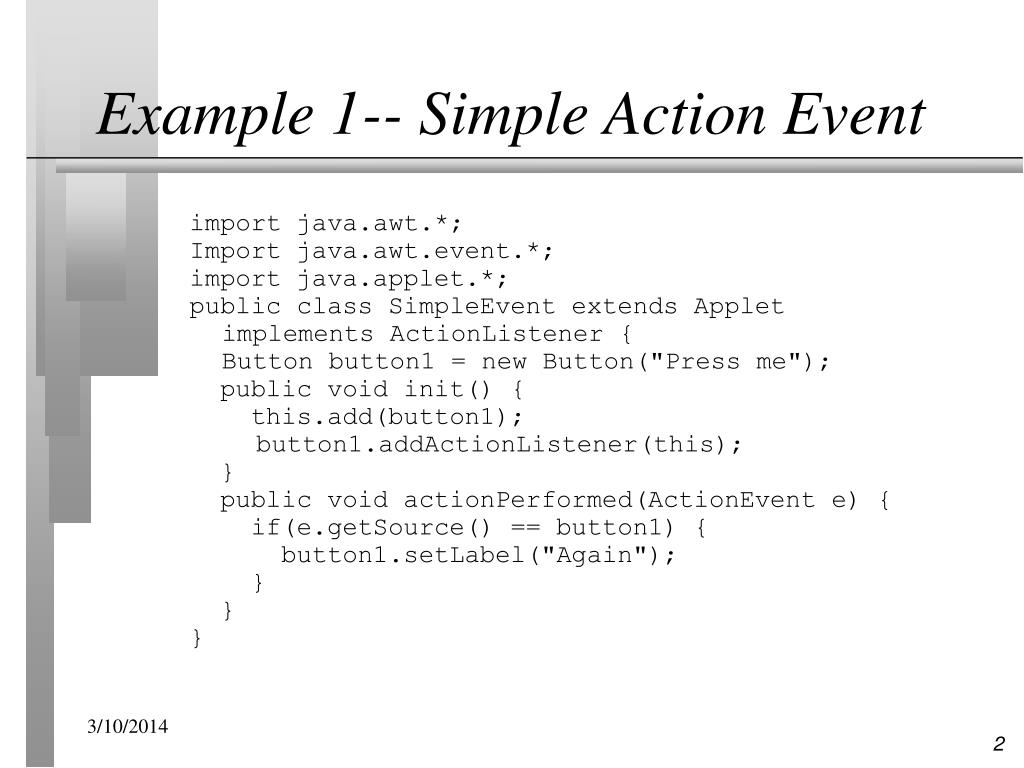 Example 1-- Simple Action Event

import java.awt.*;
Import java.awt.event.*;
import java.applet.*;
public class SimpleEvent extends Applet
  implements ActionListener {
  Button button1 = new Button("Press me");
  public void init() {
    this.add(button1);
    button1.addActionListener(this);
  }
  public void actionPerformed(ActionEvent e) {
    if(e.getSource() == button1) {
      button1.setLabel("Again");
    }
  }
}

3/10/2014

2